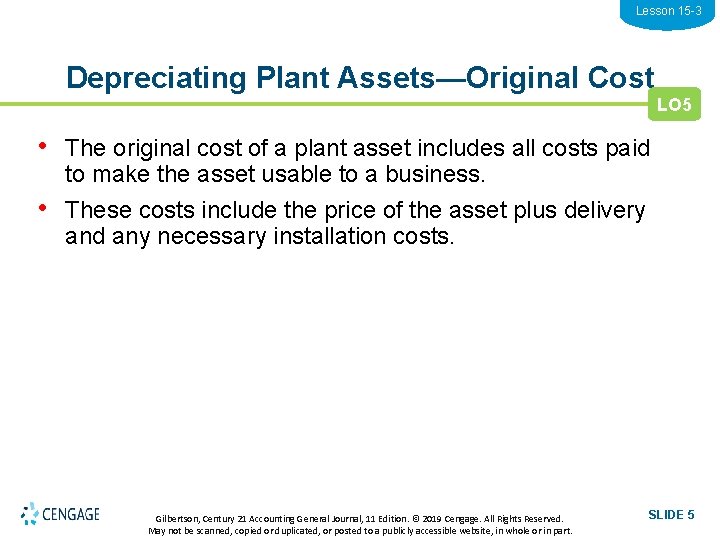 Lesson 15-3

Depreciating Plant Assets—Original Cost

LO5

• The original cost of a plant asset includes all costs paid to make the asset usable to a business.

• These costs include the price of the asset plus delivery and any necessary installation costs.

CENGAGE

Gilbertson, Century 21 Accounting General Journal, 11 Edition. © 2019 Cengage. All Rights Reserved. May not be scanned, copied or duplicated, or posted to a publicly accessible website, in whole or in part.

SLIDE 5